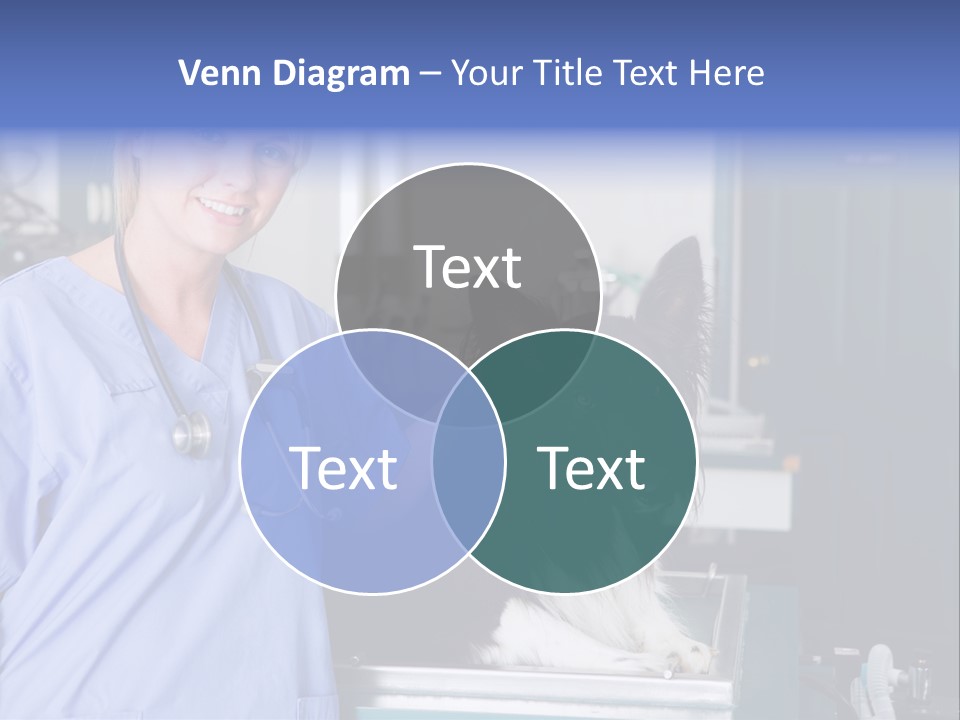 Venn Diagram – Your Title Text Here

Text

Text

Text